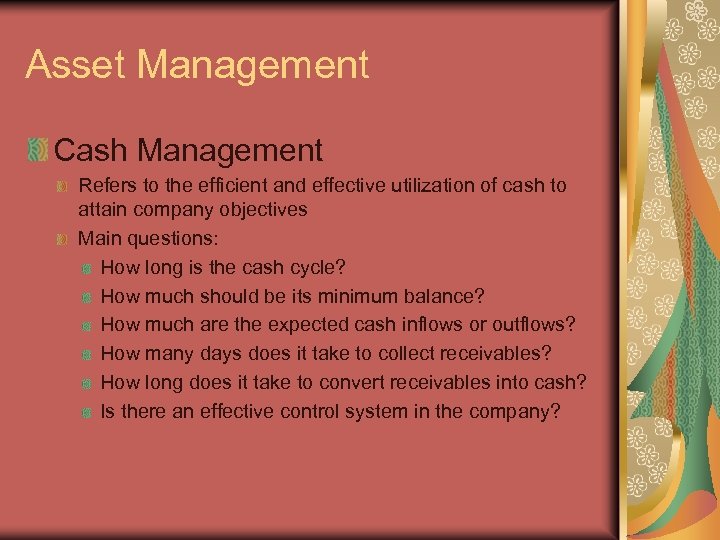 Asset Management

Cash Management

Refers to the efficient and effective utilization of cash to attain company objectives

Main questions:

How long is the cash cycle?

How much should be its minimum balance?

How much are the expected cash inflows or outflows?

How many days does it take to collect receivables?

How long does it take to convert receivables into cash?

Is there an effective control system in the company?